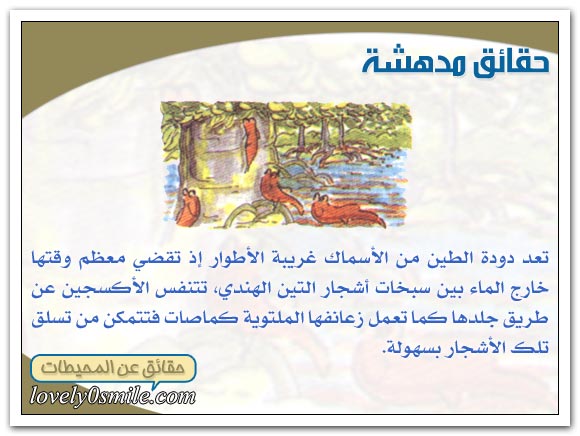 حقائق مدهشة

تعد دودة الطين من الأسماك غريبة الأطوار إذ تقضي معظم وقتها خارج الماء بين سبخات أشجار التين الهندي، تتنفس الأكسجين عن طريق جلدها كما تعمل زعانفها الملتوية كماصات فتتمكن من تسلق تلك الأشجار بسهولة.

حقائق عن المحيطات

lovely0smile.com